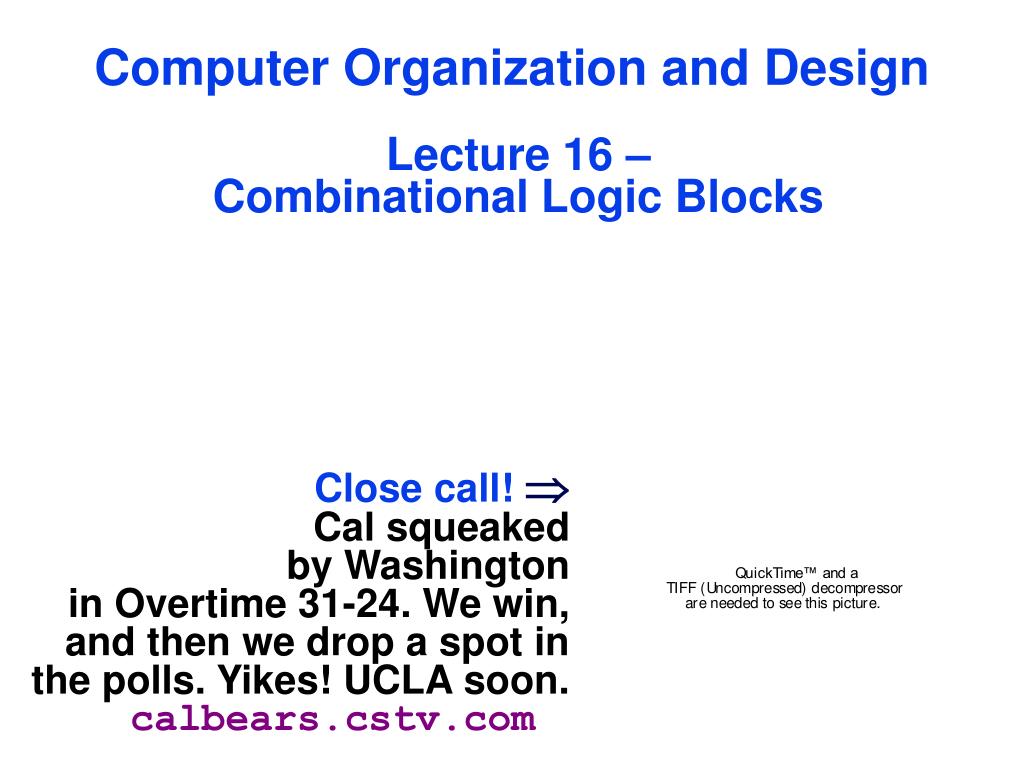 Computer Organization and Design

Lecture 16 –
Combinational Logic Blocks

Close call! $\Rightarrow$
Cal squeaked by Washington in Overtime 31-24. We win, and then we drop a spot in the polls. Yikes! UCLA soon.
calbears.cstv.com

QuickTime™ and a
TIFF (Uncompressed) decompressor
are needed to see this picture.